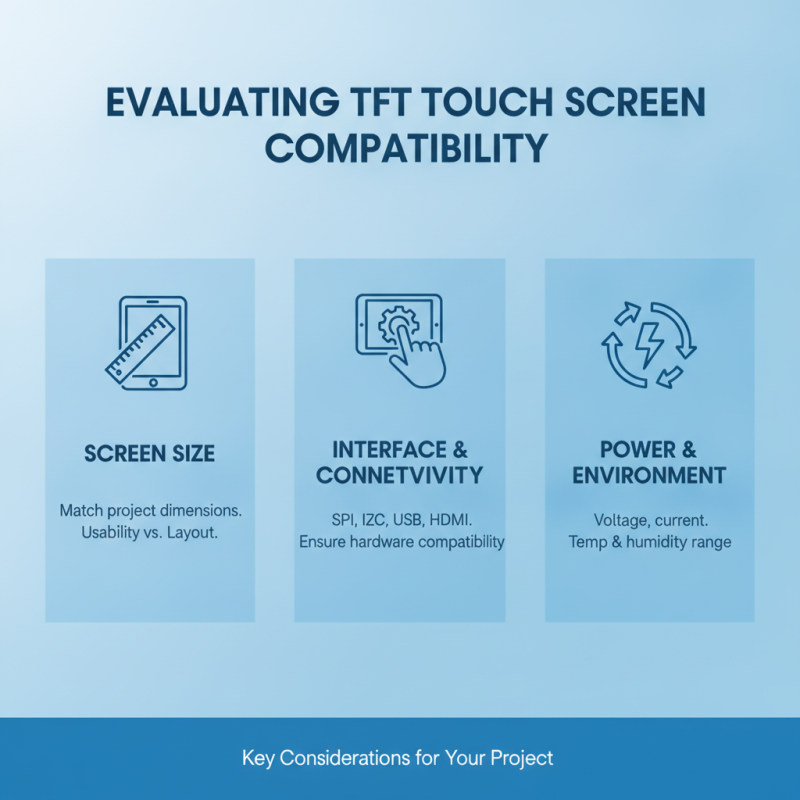 EVALUATING TFT TOUCH SCREEN COMPATIBILITY

SCREEN SIZE

Match project dimensions. Usability vs. Layout.

INTERFACE & CONNETVIVITY

SPI, IZC, USB, HDMI. Ensure hardware compatibility

POWER & ENVIRONMENT

Voltage, current. Temp & humidity range

Key Considerations for Your Project